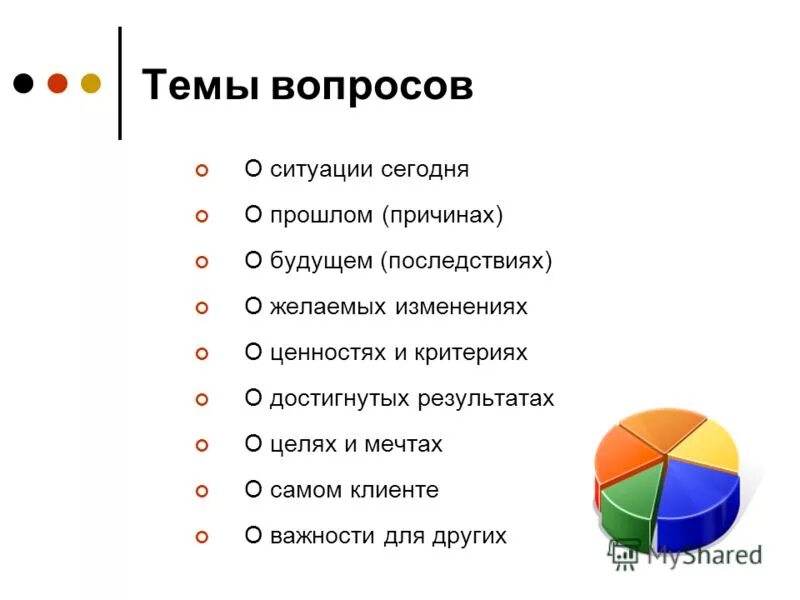 Темы вопросов

О ситуации сегодня
О прошлом (причинах)
О будущем (последствиях)
О желаемых изменениях
О ценностях и критериях
О достигнутых результатах
О целях и мечтах
О самом клиенте
О важности для других

MyShared